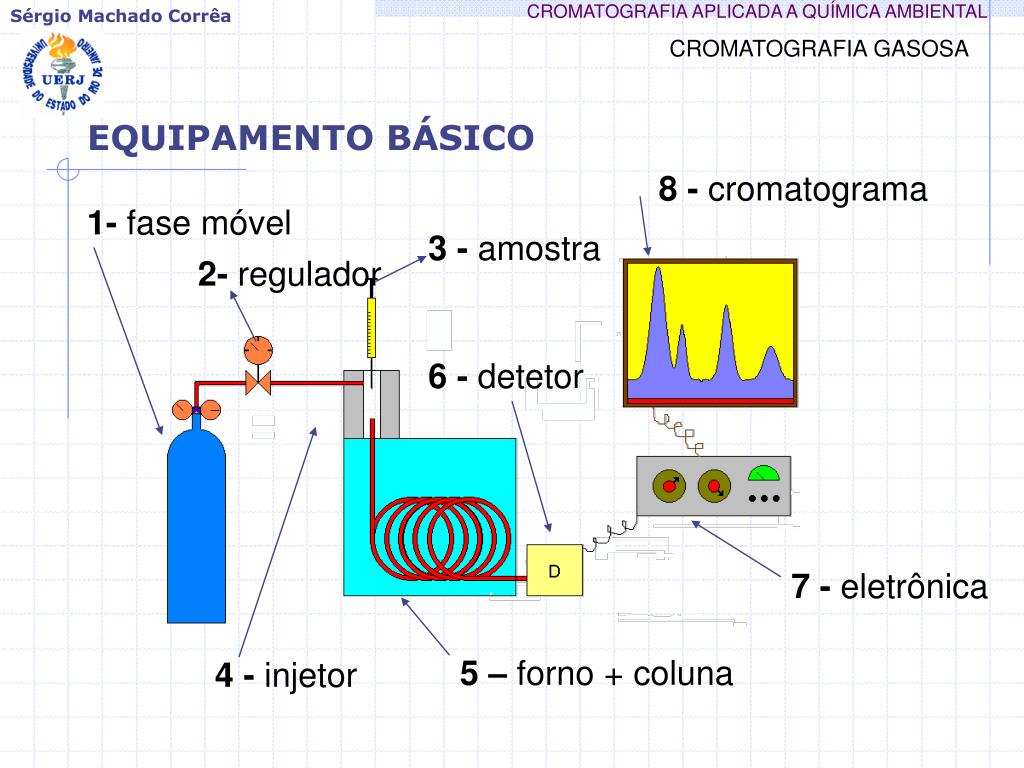 Sérgio Machado Corrêa

CROMATOGRAFIA APLICADA A QUÍMICA AMBIENTAL

CROMATOGRAFIA GASOSA

UNIVERSIDADE DO ESTADO DO RIO DE JANEIRO
UERJ

EQUIPAMENTO BÁSICO

8 - cromatograma

1- fase móvel

3 - amostra

2- regulador

6 - detetor

D

7 - eletrônica

4 - injetor

5 – forno + coluna